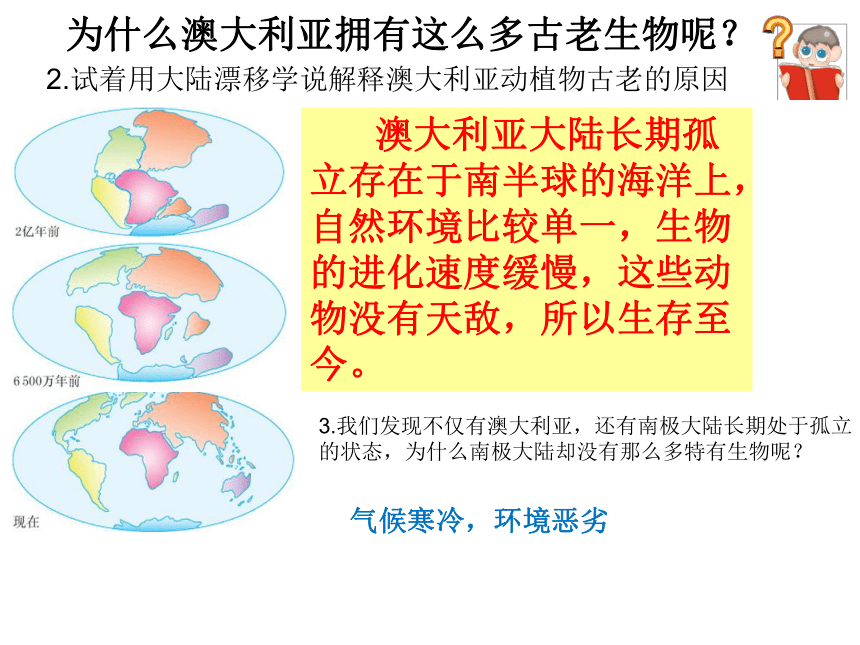 为什么澳大利亚拥有这么多古老生物呢？

2.试着用大陆漂移学说解释澳大利亚动植物古老的原因

2亿年前

6 500万年前

现在

澳大利亚大陆长期孤立存在于南半球的海洋上，自然环境比较单一，生物的进化速度缓慢，这些动物没有天敌，所以生存至今。

3.我们发现不仅有澳大利亚，还有南极大陆长期处于孤立的状态，为什么南极大陆却没有那么多特有生物呢？

气候寒冷，环境恶劣